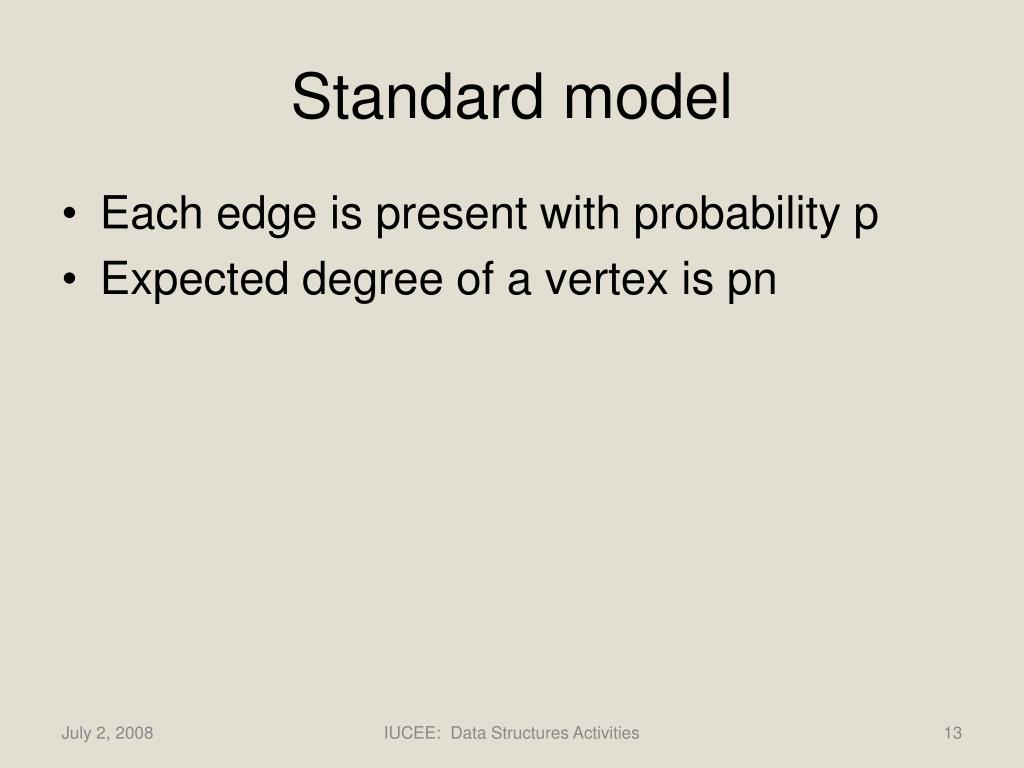 Standard model

• Each edge is present with probability p
• Expected degree of a vertex is pn

July 2, 2008 IUCEE: Data Structures Activities 13